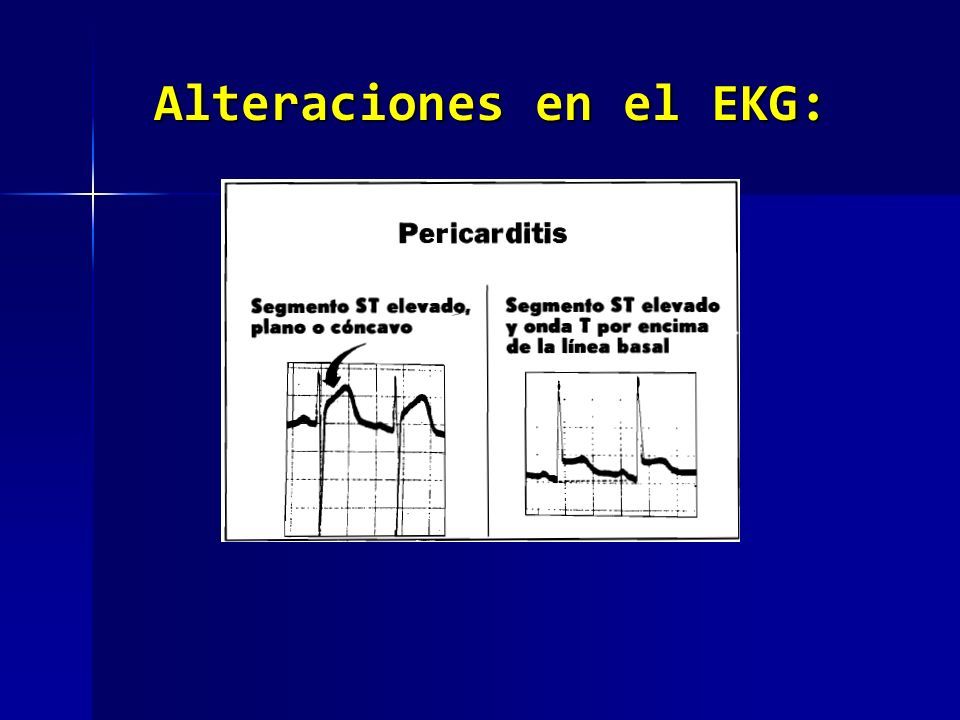 Alteraciones en el EKG:

Pericarditis

Segmento ST elevado, plano o cóncavo

Segmento ST elevado y onda T por encima de la línea basal